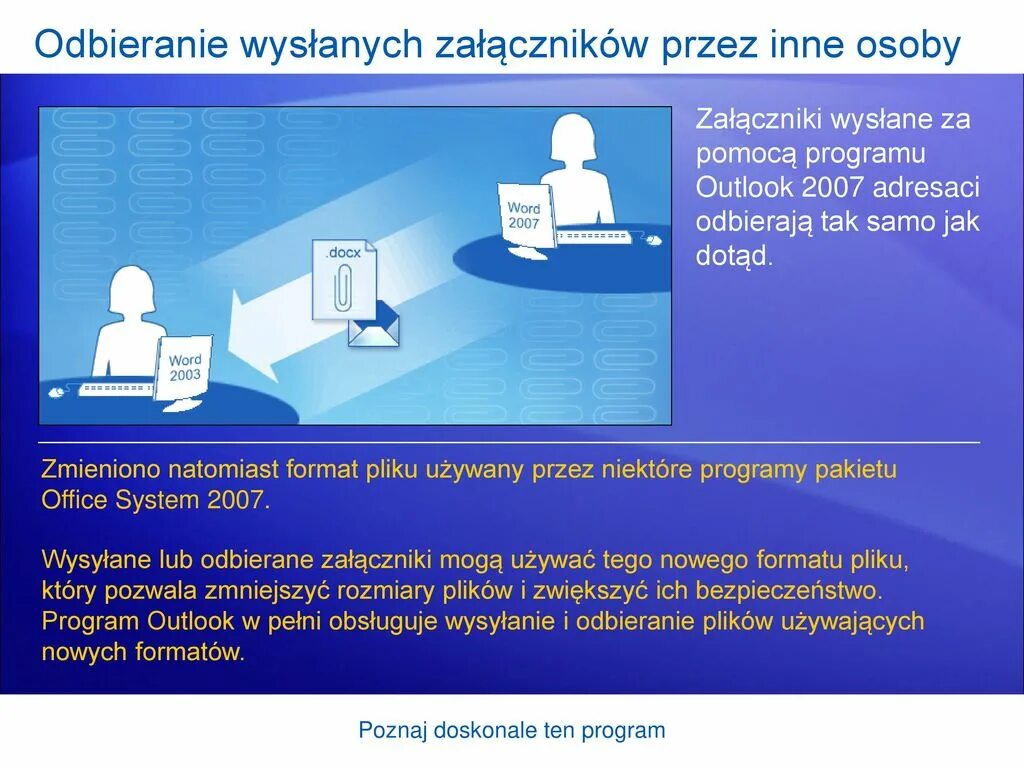 Odbieranie wysłanych załączników przez inne osoby

Word 2007

.docx

Word 2003

Załączniki wysłane za pomocą programu Outlook 2007 adresaci odbierają tak samo jak dotąd.

Zmieniono natomiast format pliku używany przez niektóre programy pakietu Office System 2007.

Wysyłane lub odbierane załączniki mogą używać tego nowego formatu pliku, który pozwala zmniejszyć rozmiary plików i zwiększyć ich bezpieczeństwo. Program Outlook w pełni obsługuje wysyłanie i odbieranie plików używających nowych formatów.

Poznaj doskonale ten program